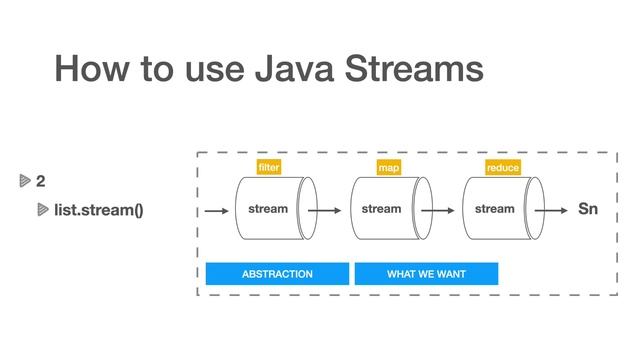 How to use Java Streams

2

list.stream()

filter

stream

map

stream

reduce

stream

Sn

ABSTRACTION

WHAT WE WANT